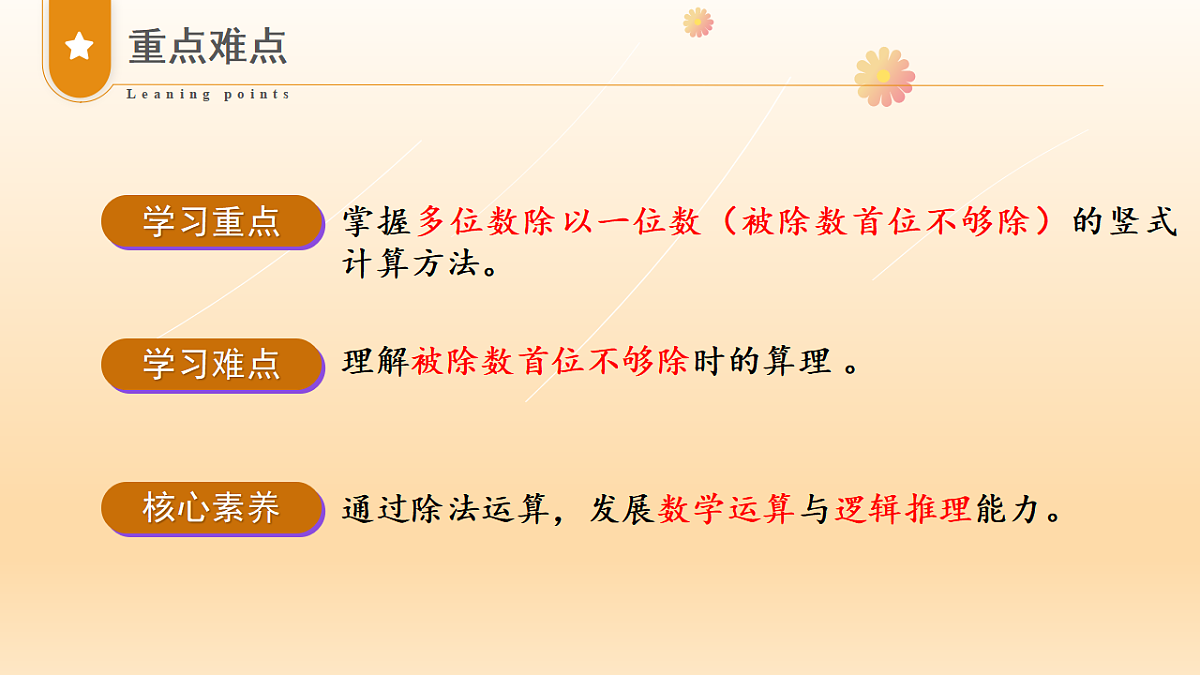 重点难点

Leaning points

学习重点

掌握多位数除以一位数（被除数首位不够除）的竖式计算方法。

学习难点

理解被除数首位不够除时的算理 。

核心素养

通过除法运算，发展数学运算与逻辑推理能力。